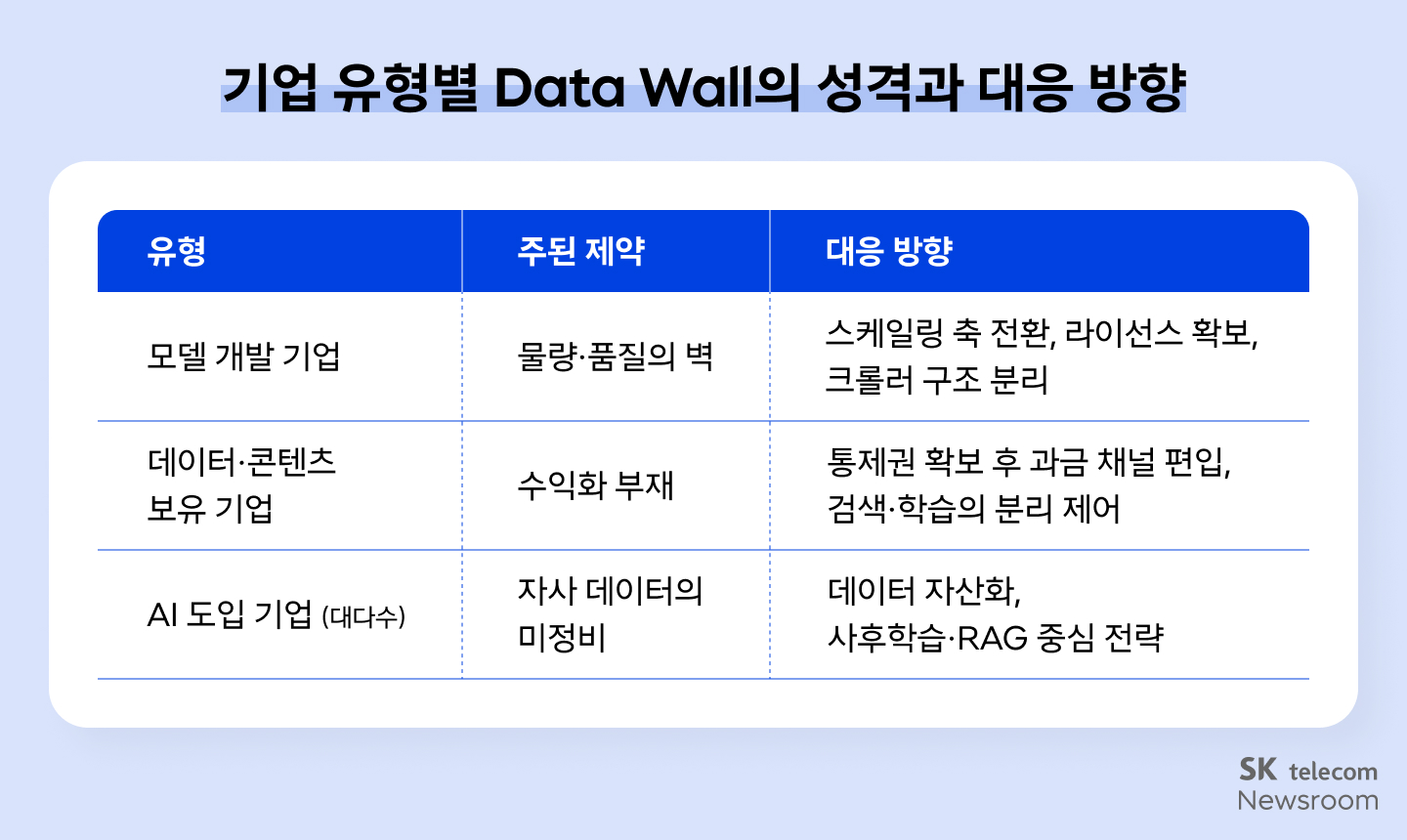 기업 유형별 Data Wall의 성격과 대응 방향

| 유형 | 주된 제약 | 대응 방향 |
|---|---|---|
| 모델 개발 기업 | 물량·품질의 벽 | 스케일링 축 전환, 라이선스 확보, 크롤러 구조 분리 |
| 데이터·콘텐츠 보유 기업 | 수익화 부재 | 통제권 확보 후 과금 채널 편입, 검색·학습의 분리 제어 |
| AI 도입 기업 (대다수) | 자사 데이터의 미정비 | 데이터 자산화, 사후학습·RAG 중심 전략 |

SK telecom Newsroom